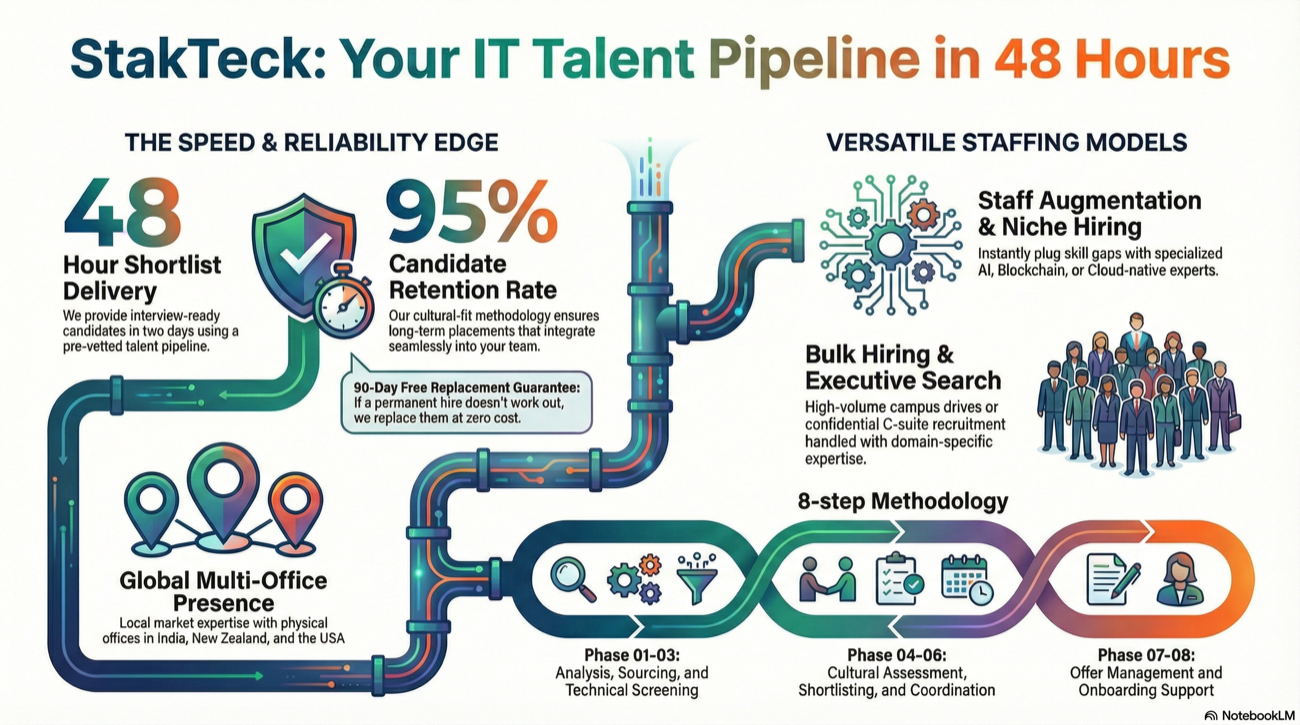 StakTeck: Your IT Talent Pipeline in 48 Hours

THE SPEED & RELIABILITY EDGE

48
Hour Shortlist Delivery
We provide interview-ready candidates in two days using a pre-vetted talent pipeline.

95%
Candidate Retention Rate
Our cultural-fit methodology ensures long-term placements that integrate seamlessly into your team.

90-Day Free Replacement Guarantee: If a permanent hire doesn't work out, we replace them at zero cost.

Global Multi-Office Presence
Local market expertise with physical offices in India, New Zealand, and the USA

VERSATILE STAFFING MODELS

Staff Augmentation & Niche Hiring
Instantly plug skill gaps with specialized AI, Blockchain, or Cloud-native experts.

Bulk Hiring & Executive Search
High-volume campus drives or confidential C-suite recruitment handled with domain-specific expertise.

8-step Methodology

Phase 01-03:
Analysis, Sourcing, and Technical Screening

Phase 04-06:
Cultural Assessment, Shortlisting, and Coordination

Phase 07-08:
Offer Management and Onboarding Support

NotebookLM